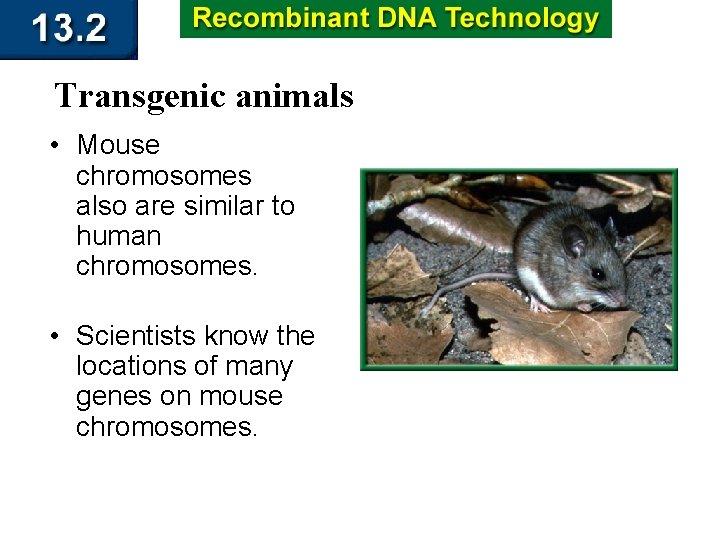 13.2

Recombinant DNA Technology

Transgenic animals

• Mouse chromosomes also are similar to human chromosomes.

• Scientists know the locations of many genes on mouse chromosomes.